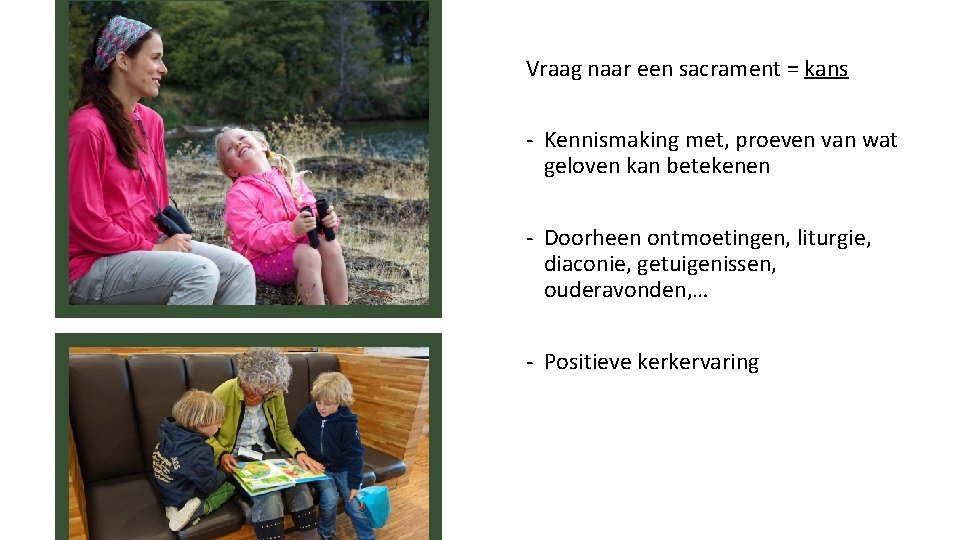 Vraag naar een sacrament = kans

- Kennismaking met, proeven van wat geloven kan betekenen

- Doorheen ontmoetingen, liturgie, diaconie, getuigenissen, ouderavonden,…

- Positieve kerkervaring